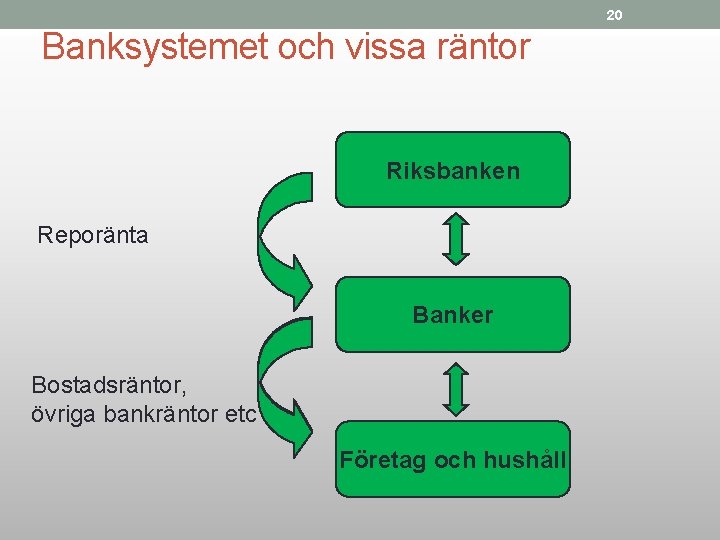 20

Banksystemet och vissa räntor

Riksbanken

Reporänta

Banker

Bostadsräntor, övriga bankräntor etc

Företag och hushåll